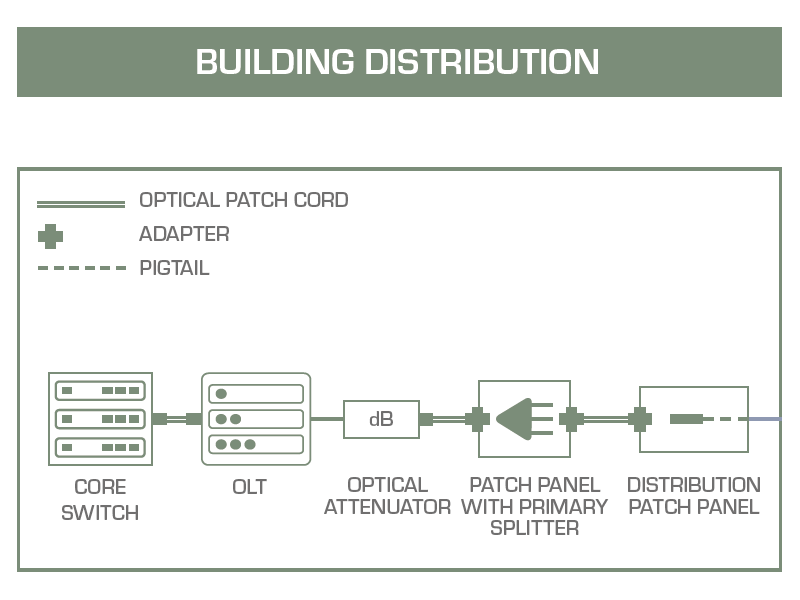 BUILDING DISTRIBUTION

OPTICAL PATCH CORD
ADAPTER
PIGTAIL

dB

CORE SWITCH

OLT

OPTICAL ATTENUATOR

PATCH PANEL WITH PRIMARY SPLITTER

DISTRIBUTION PATCH PANEL